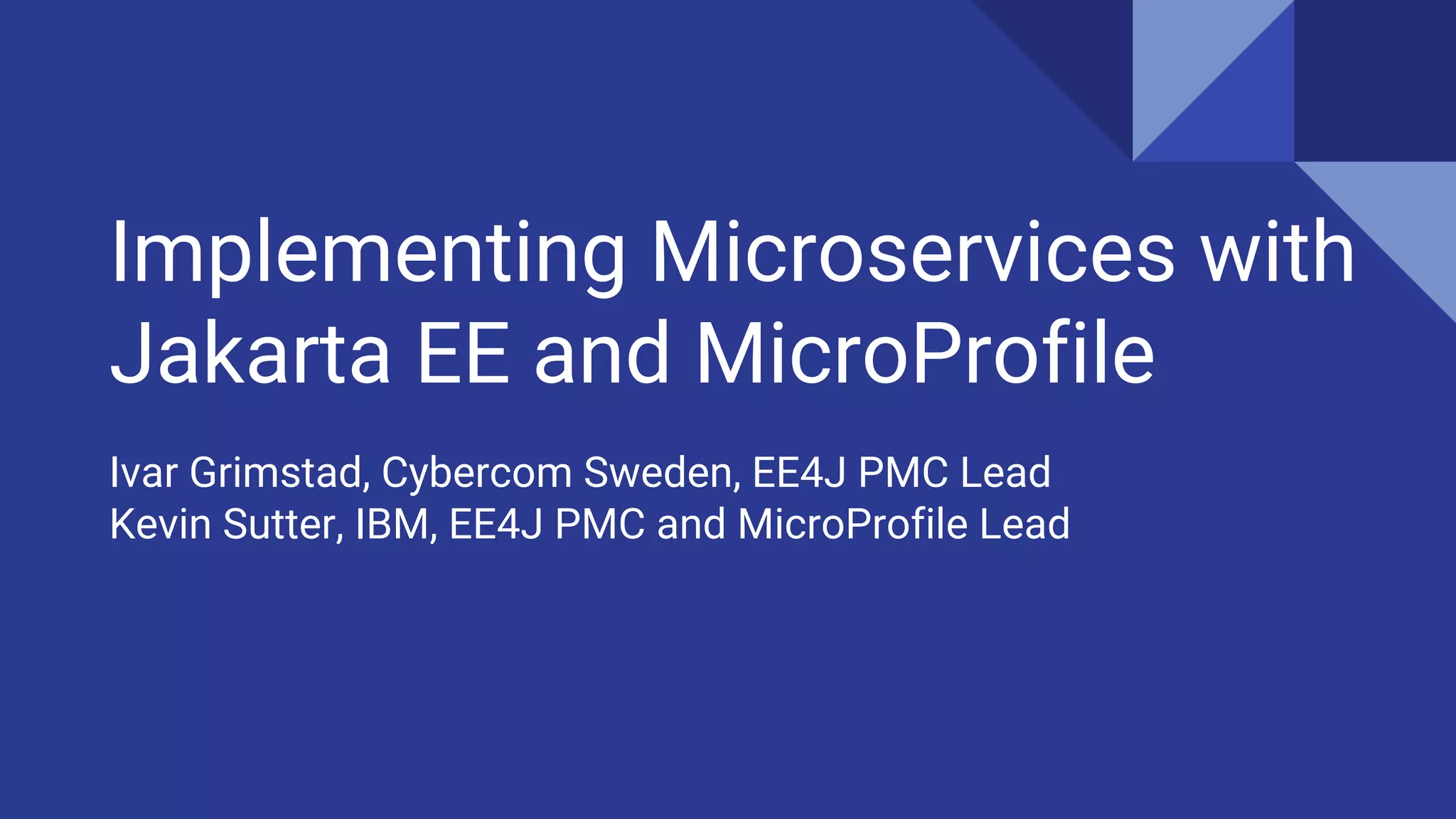 Implementing Microservices with Jakarta EE and MicroProfile

Ivar Grimstad, Cybercom Sweden, EE4J PMC Lead
Kevin Sutter, IBM, EE4J PMC and MicroProfile Lead